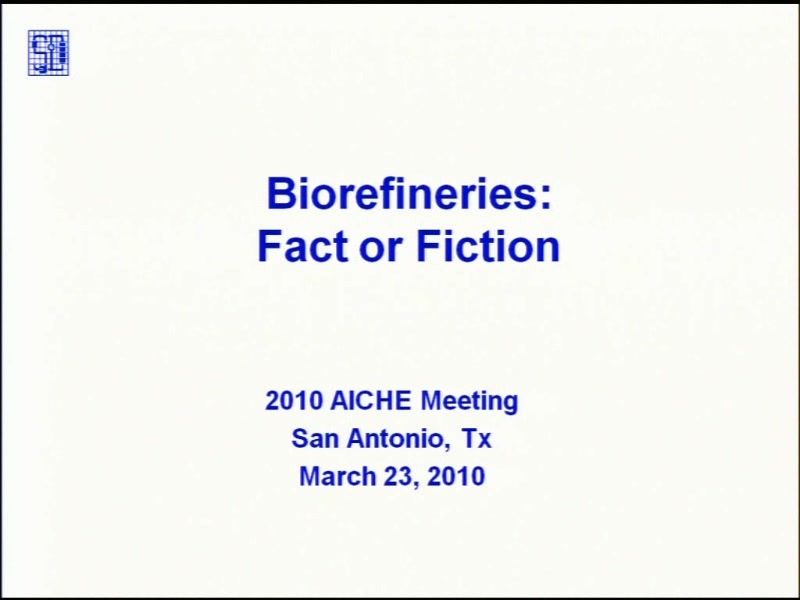 Biorefineries:
Fact or Fiction

2010 AICHE Meeting
San Antonio, Tx
March 23, 2010